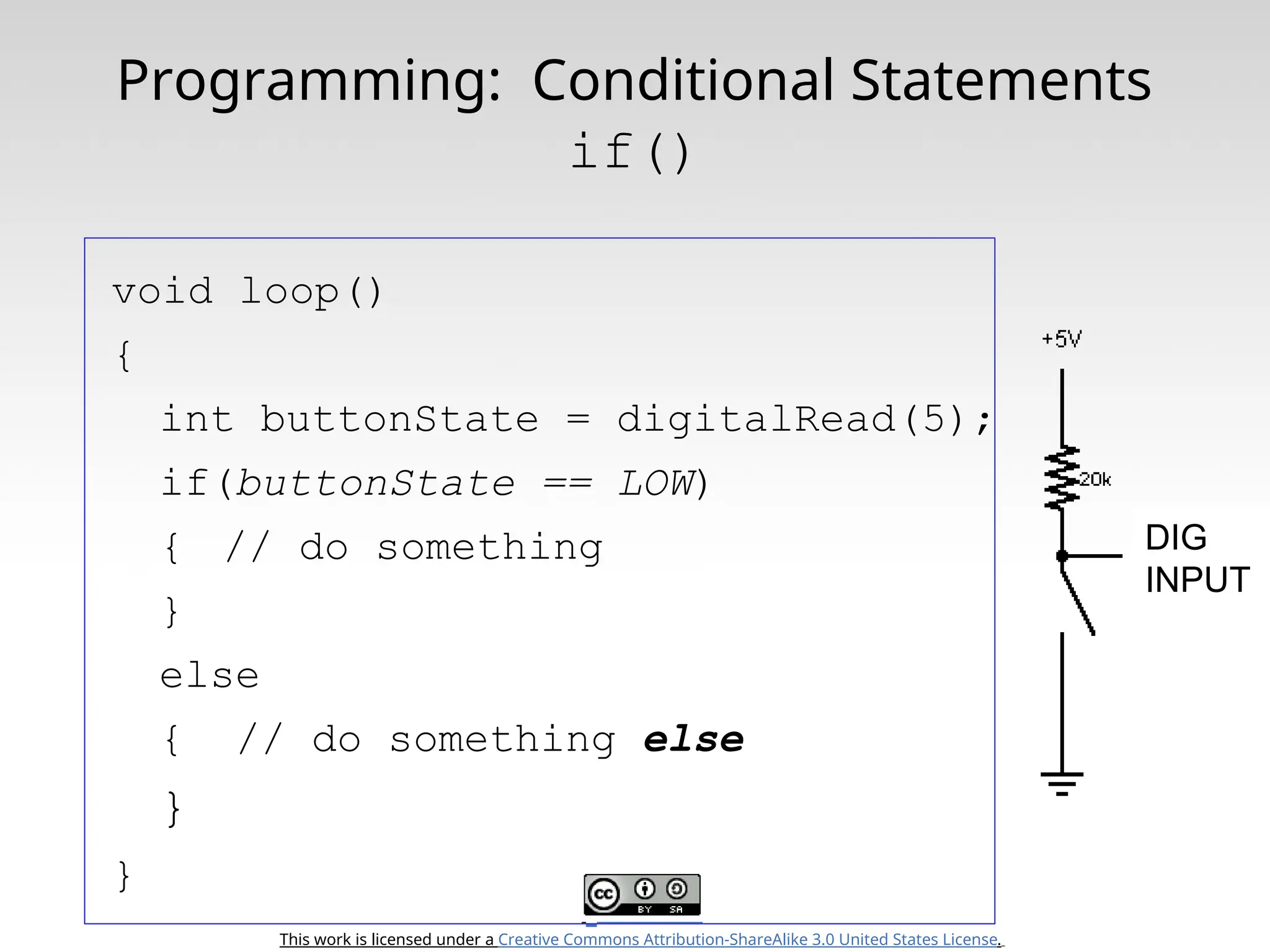 Programming: Conditional Statements
if()

void loop()
{
  int buttonState = digitalRead(5);
  if(buttonState == LOW)
  { // do something
  }
  else
  { // do something else
  }
}

+5V
20k
DIG INPUT

cc BY SA

This work is licensed under a Creative Commons Attribution-ShareAlike 3.0 United States License.